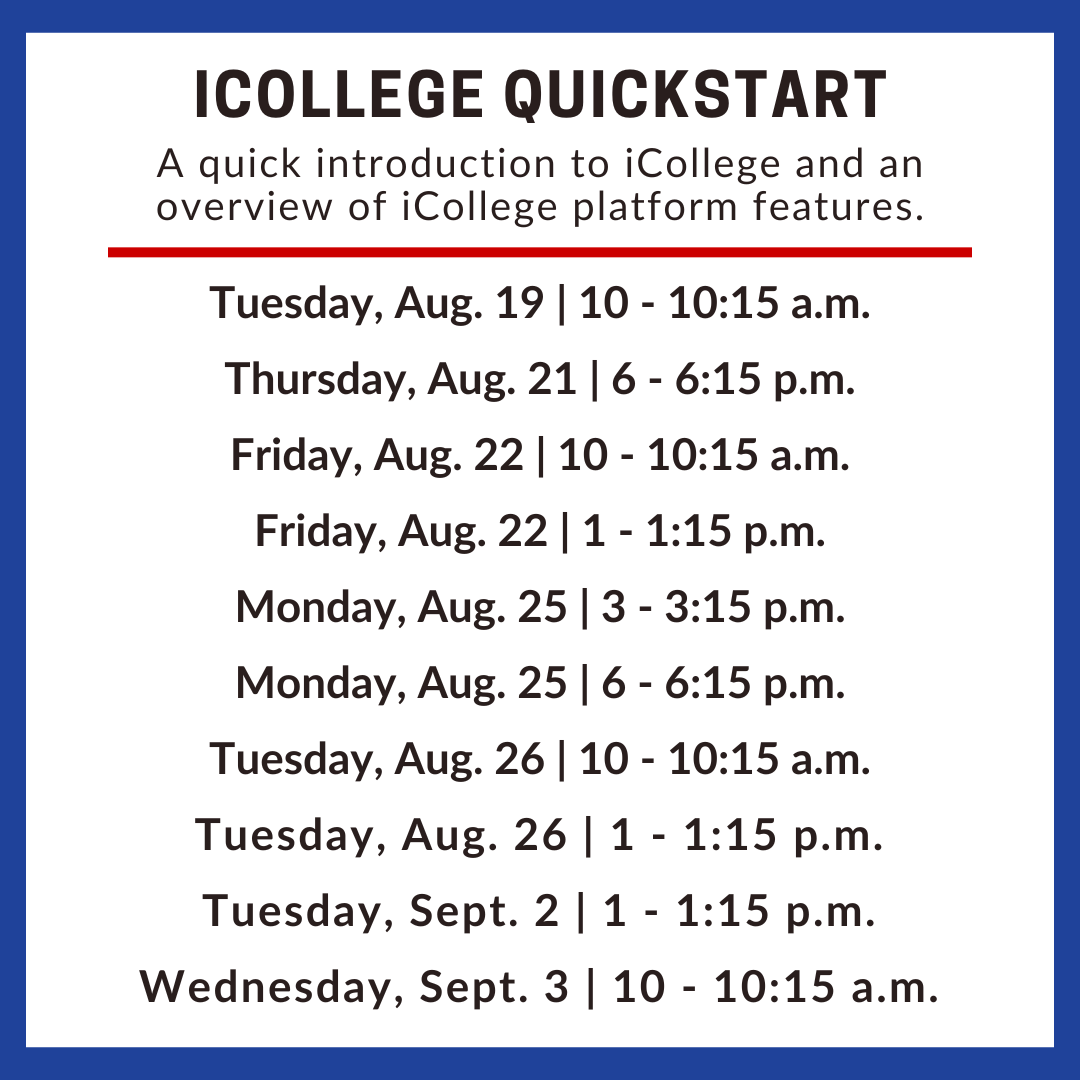 ICOLLEGE QUICKSTART

A quick introduction to iCollege and an overview of iCollege platform features.

Tuesday, Aug. 19 | 10 - 10:15 a.m.

Thursday, Aug. 21 | 6 - 6:15 p.m.

Friday, Aug. 22 | 10 - 10:15 a.m.

Friday, Aug. 22 | 1 - 1:15 p.m.

Monday, Aug. 25 | 3 - 3:15 p.m.

Monday, Aug. 25 | 6 - 6:15 p.m.

Tuesday, Aug. 26 | 10 - 10:15 a.m.

Tuesday, Aug. 26 | 1 - 1:15 p.m.

Tuesday, Sept. 2 | 1 - 1:15 p.m.

Wednesday, Sept. 3 | 10 - 10:15 a.m.